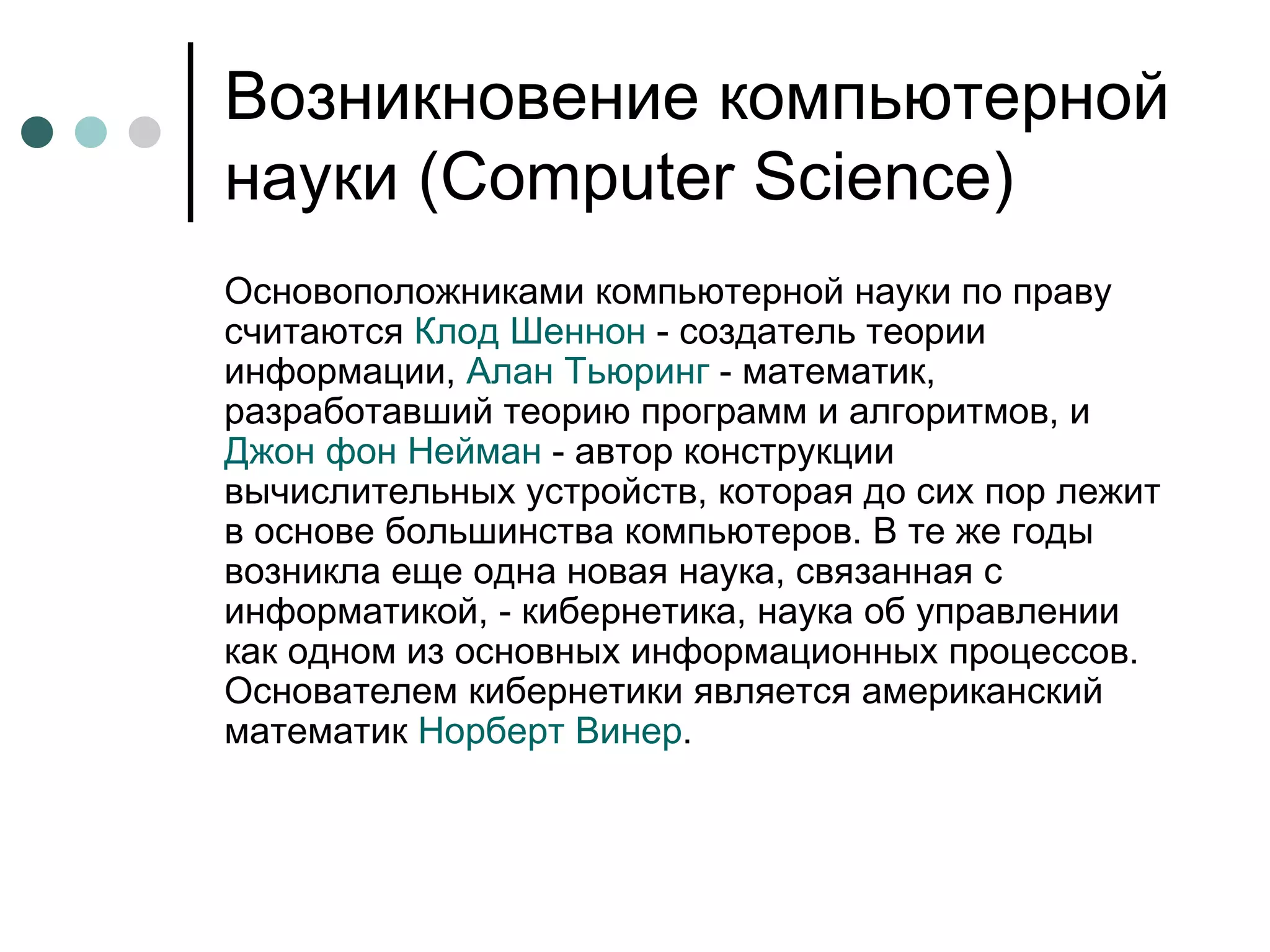 Возникновение компьютерной науки (Computer Science)

Основоположниками компьютерной науки по праву считаются Клод Шеннон - создатель теории информации, Алан Тьюринг - математик, разработавший теорию программ и алгоритмов, и Джон фон Нейман - автор конструкции вычислительных устройств, которая до сих пор лежит в основе большинства компьютеров. В те же годы возникла еще одна новая наука, связанная с информатикой, - кибернетика, наука об управлении как одном из основных информационных процессов. Основателем кибернетики является американский математик Норберт Винер.